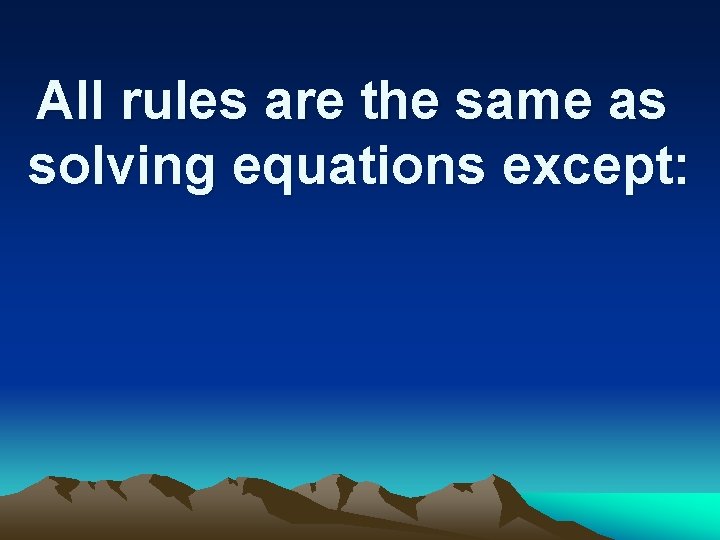 All rules are the same as solving equations except: